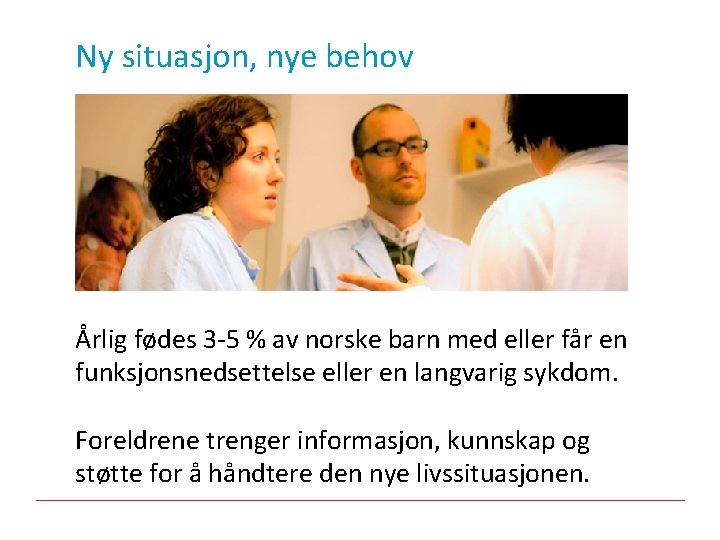 Ny situasjon, nye behov

Årlig fødes 3-5 % av norske barn med eller får en funksjonsnedsettelse eller en langvarig sykdom.

Foreldrene trenger informasjon, kunnskap og støtte for å håndtere den nye livssituasjonen.